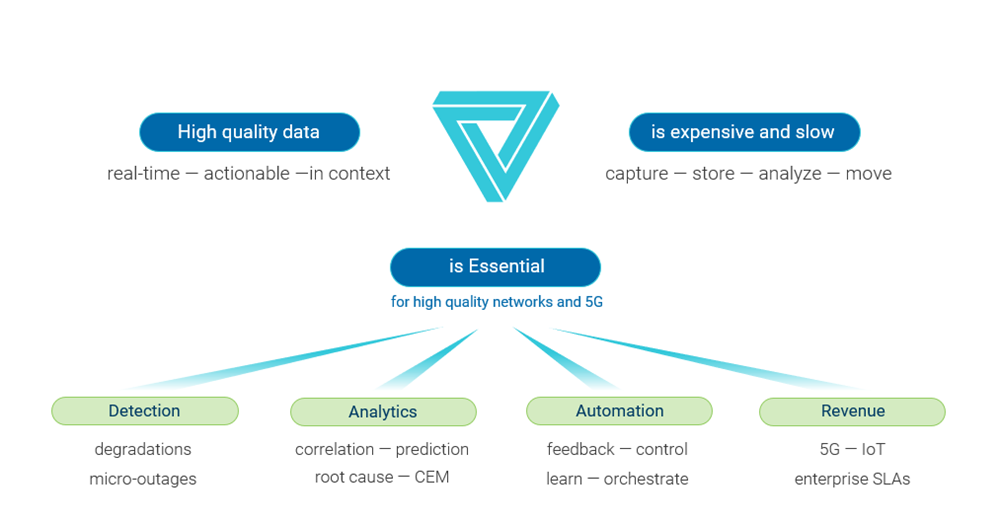 High quality data
real-time — actionable —in context

is expensive and slow
capture — store — analyze — move

is Essential
for high quality networks and 5G

Detection
degradations
micro-outages

Analytics
correlation — prediction
root cause — CEM

Automation
feedback — control
learn — orchestrate

Revenue
5G — IoT
enterprise SLAs